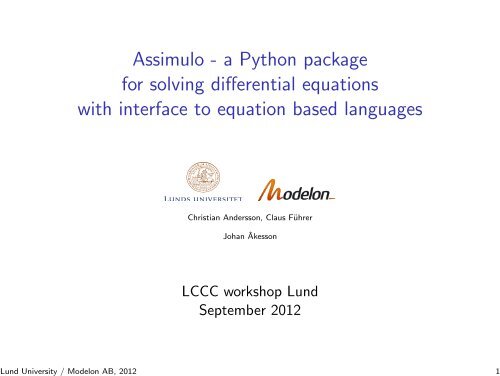 Assimulo - a Python package
for solving differential equations
with interface to equation based languages

LUNDS UNIVERSITET

Modelon

Christian Andersson, Claus Führer

Johan Åkesson

LCCC workshop Lund
September 2012

Lund University / Modelon AB, 2012

1